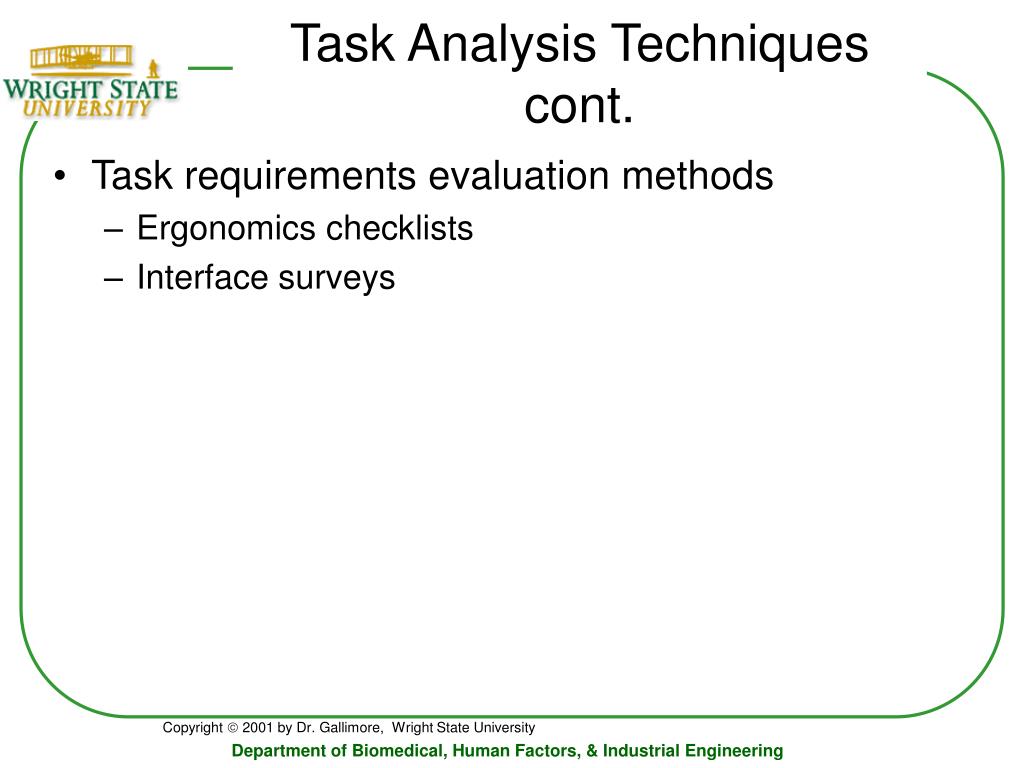 WRIGHT STATE UNIVERSITY

Task Analysis Techniques cont.

• Task requirements evaluation methods
– Ergonomics checklists
– Interface surveys

Copyright © 2001 by Dr. Gallimore, Wright State University

Department of Biomedical, Human Factors, & Industrial Engineering